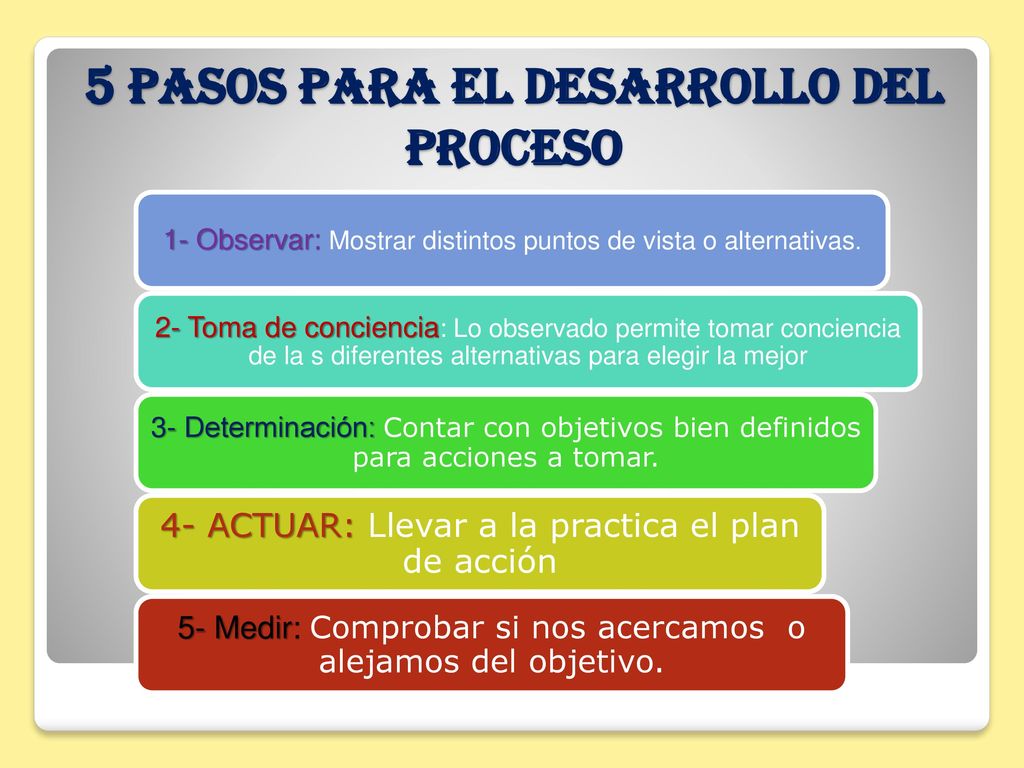 5 PASOS PARA EL DESARROLLO DEL PROCESO

1- Observar: Mostrar distintos puntos de vista o alternativas.

2- Toma de conciencia: Lo observado permite tomar conciencia de la s diferentes alternativas para elegir la mejor

3- Determinación: Contar con objetivos bien definidos para acciones a tomar.

4- ACTUAR: Llevar a la practica el plan de acción

5- Medir: Comprobar si nos acercamos o alejamos del objetivo.